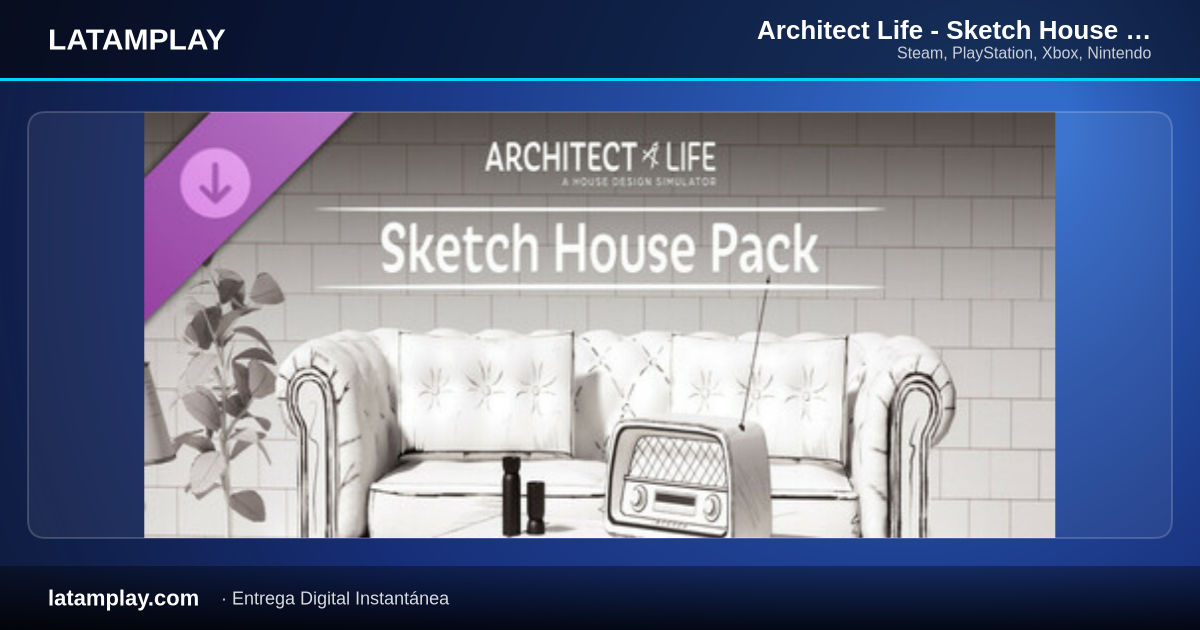 LATAMPLAY

Architect Life - Sketch House …
Steam, PlayStation, Xbox, Nintendo

ARCHITECT LIFE
A HOUSE DESIGN SIMULATOR

Sketch House Pack

latamplay.com · Entrega Digital Instantánea